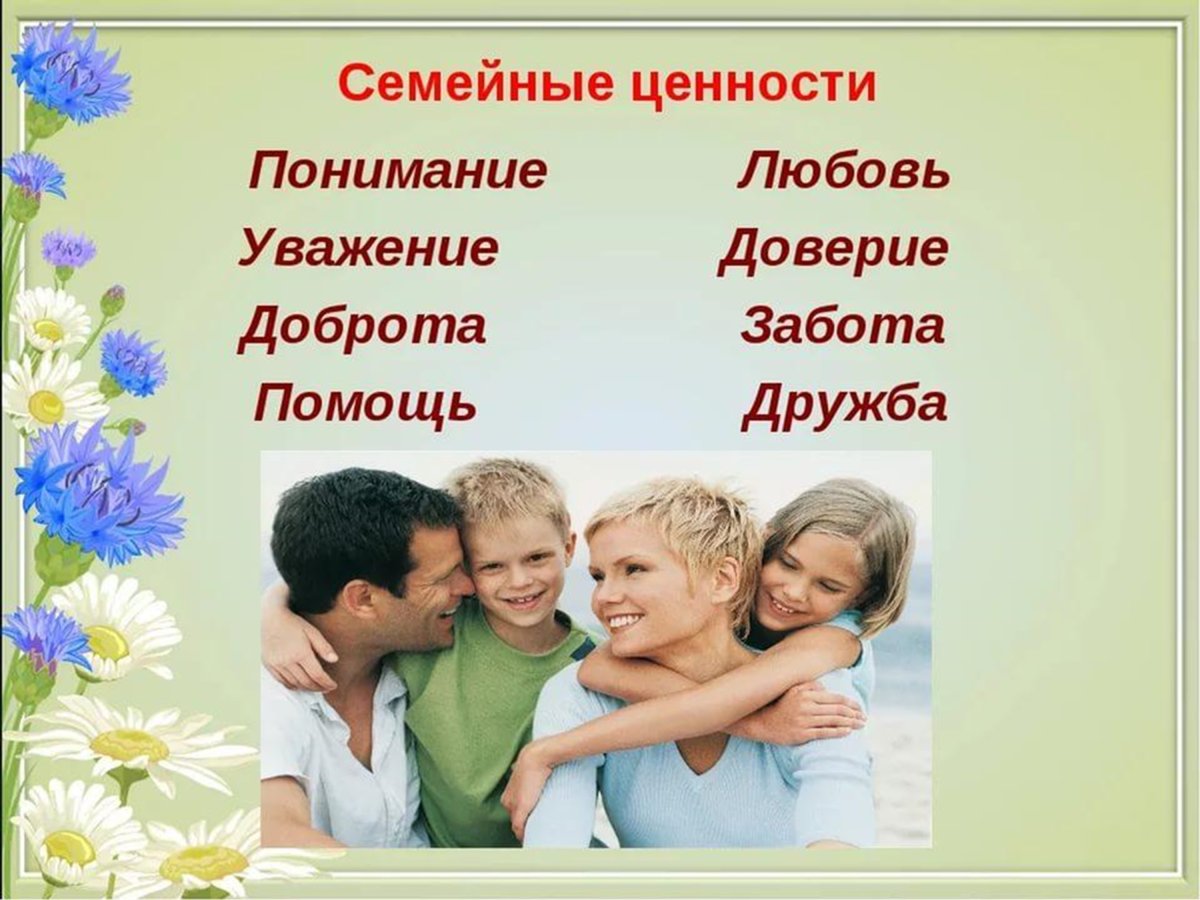 Семейные ценности

Понимание
Уважение
Доброта
Помощь

Любовь
Доверие
Забота
Дружба